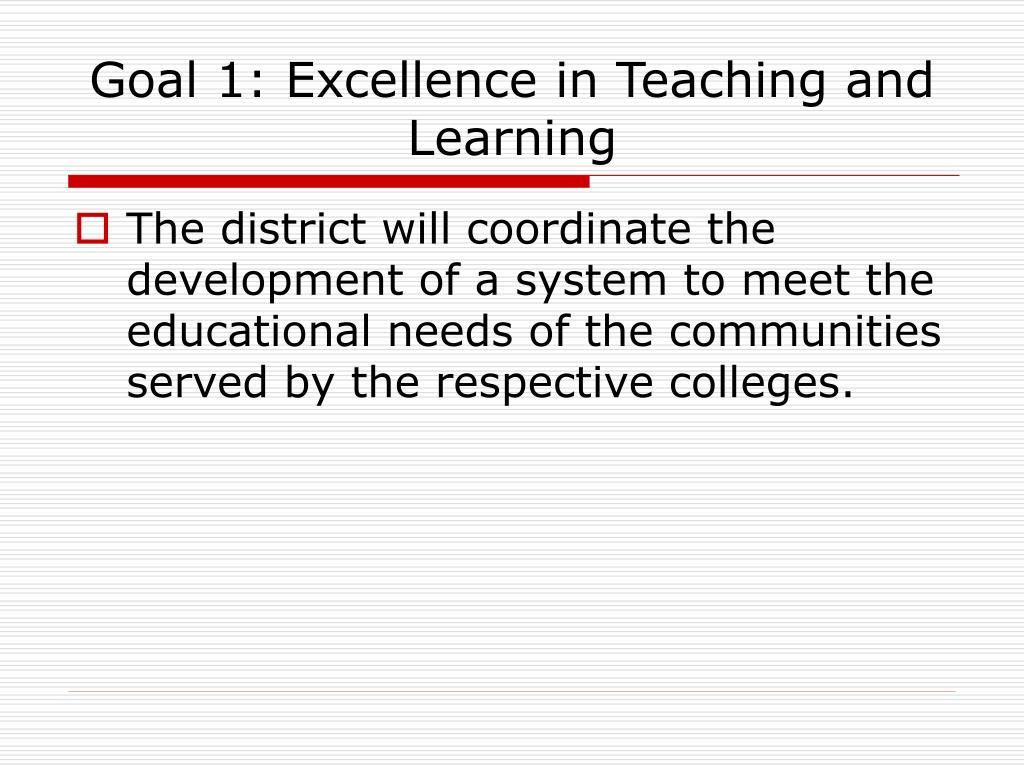 Goal 1: Excellence in Teaching and Learning

The district will coordinate the development of a system to meet the educational needs of the communities served by the respective colleges.